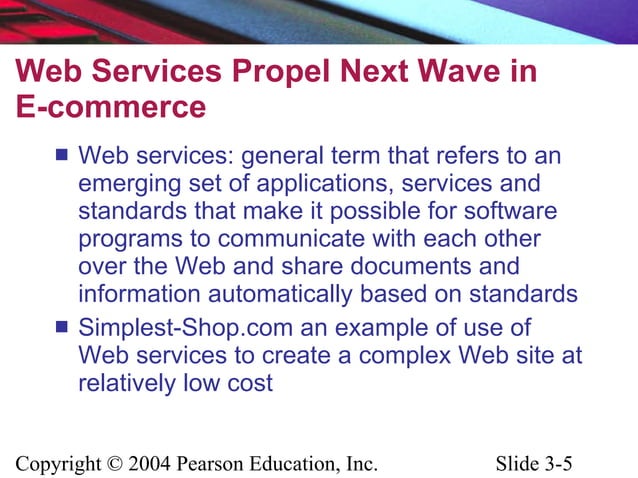 Web Services Propel Next Wave in E-commerce

■ Web services: general term that refers to an emerging set of applications, services and standards that make it possible for software programs to communicate with each other over the Web and share documents and information automatically based on standards

■ Simplest-Shop.com an example of use of Web services to create a complex Web site at relatively low cost

Copyright © 2004 Pearson Education, Inc.

Slide 3-5